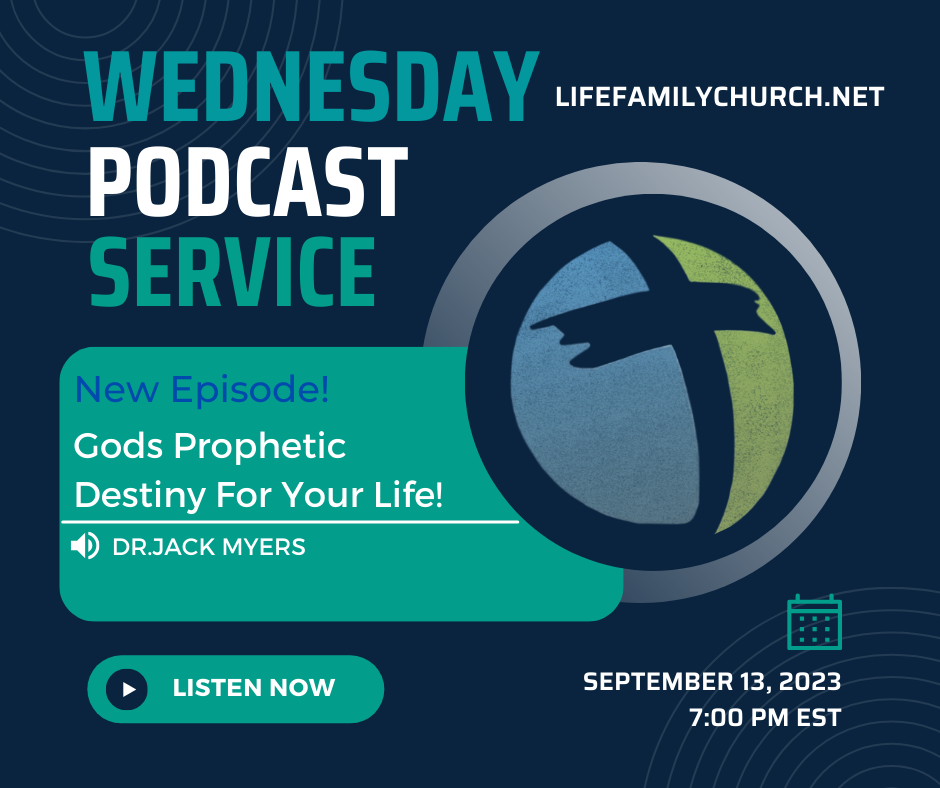 WEDNESDAY
PODCAST
SERVICE

LIFEFAMILYCHURCH.NET

New Episode!

Gods Prophetic Destiny For Your Life!

DR.JACK MYERS

LISTEN NOW

SEPTEMBER 13, 2023
7:00 PM EST